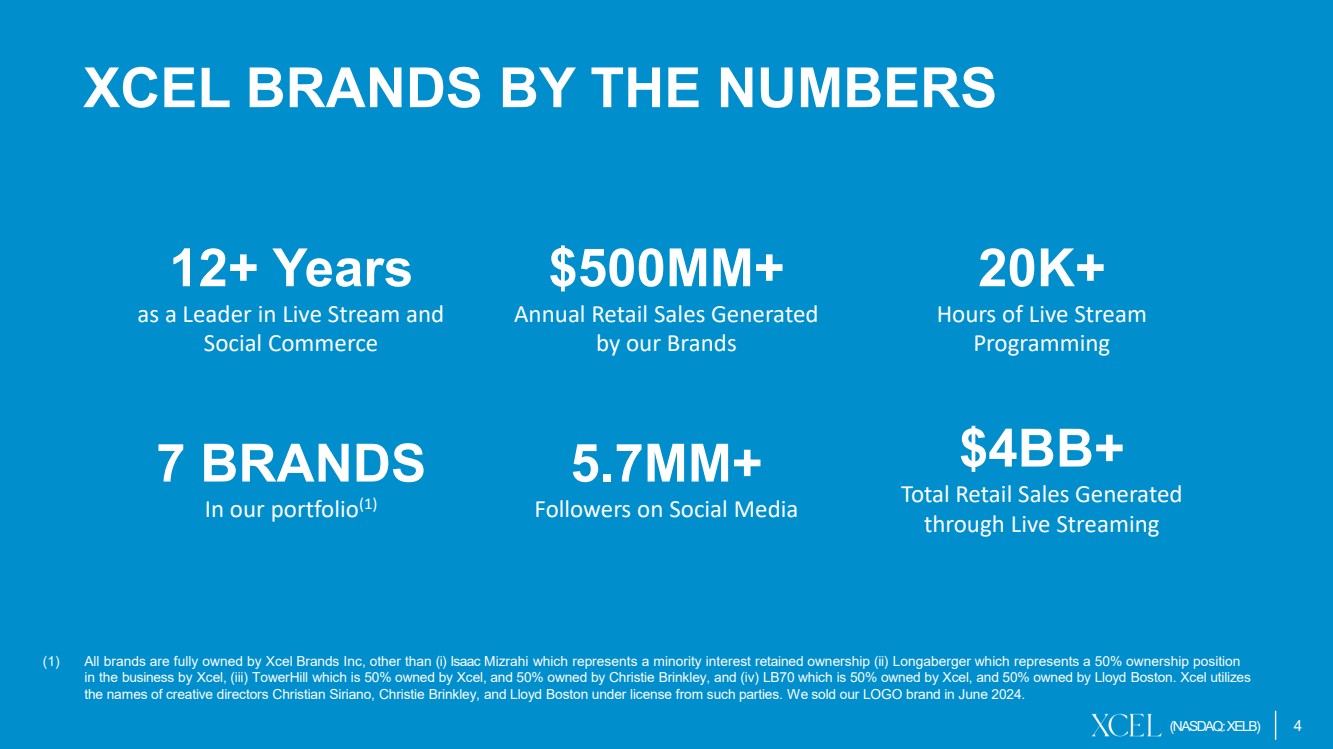 XCEL BRANDS BY THE NUMBERS

12+ Years
as a Leader in Live Stream and Social Commerce

$500MM+
Annual Retail Sales Generated by our Brands

20K+
Hours of Live Stream Programming

7 BRANDS
In our portfolio$^{(1)}$

5.7MM+
Followers on Social Media

$4BB+
Total Retail Sales Generated through Live Streaming

(1) All brands are fully owned by Xcel Brands Inc, other than (i) Isaac Mizrahi which represents a minority interest retained ownership (ii) Longaberger which represents a 50% ownership position in the business by Xcel, (iii) TowerHill which is 50% owned by Xcel, and 50% owned by Christie Brinkley, and (iv) LB70 which is 50% owned by Xcel, and 50% owned by Lloyd Boston. Xcel utilizes the names of creative directors Christian Siriano, Christie Brinkley, and Lloyd Boston under license from such parties. We sold our LOGO brand in June 2024.

XCEL (NASDAQ: XELB) 4